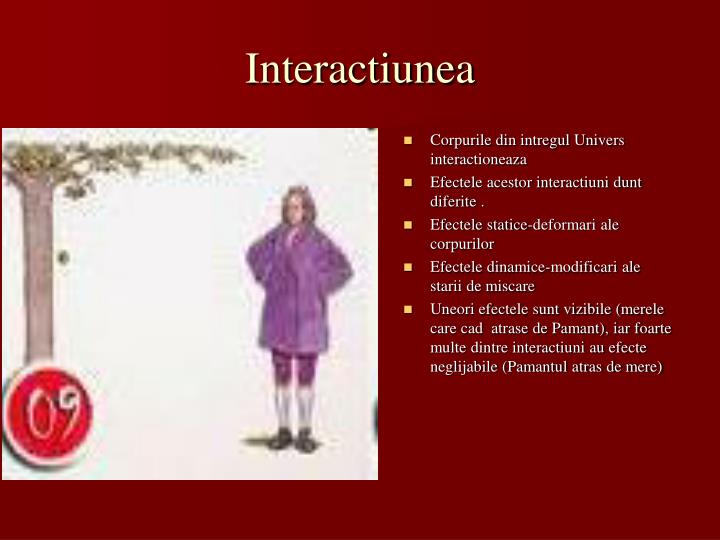 Interactiunea

09

- Corpurile din intregul Univers interactioneaza
- Efectele acestor interactiuni dunt diferite .
- Efectele statice-deformari ale corpurilor
- Efectele dinamice-modificari ale starii de miscare
- Uneori efectele sunt vizibile (merele care cad atrase de Pamant), iar foarte multe dintre interactiuni au efecte neglijabile (Pamantul atras de mere)